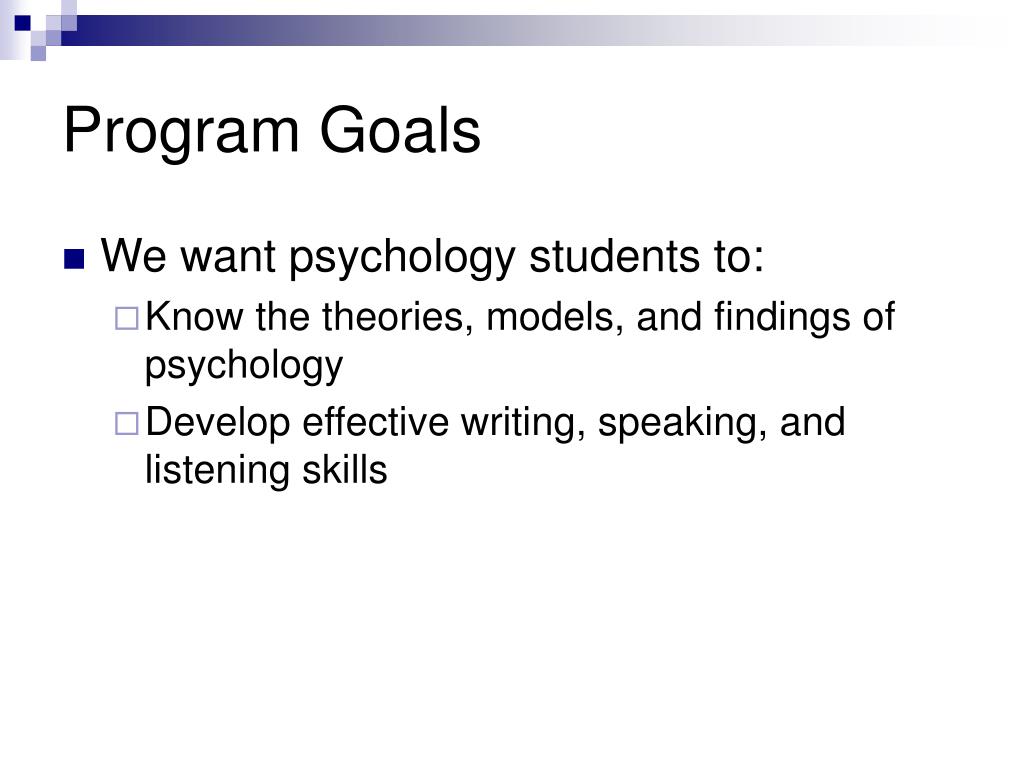 Program Goals

We want psychology students to:

Know the theories, models, and findings of psychology

Develop effective writing, speaking, and listening skills